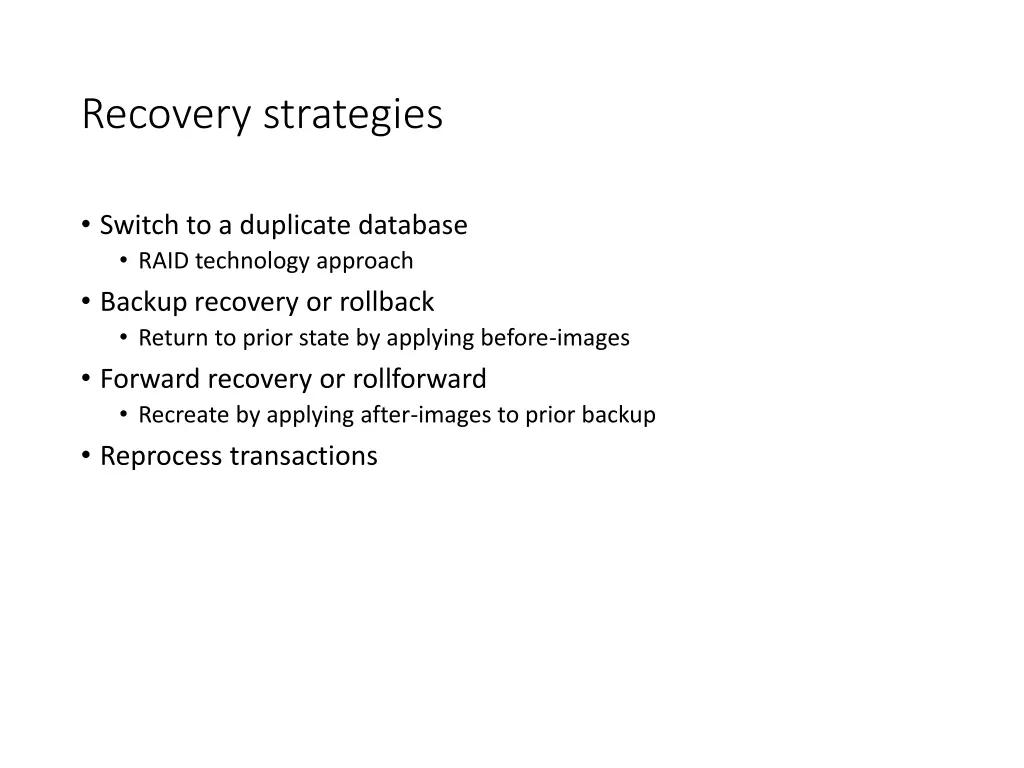 Recovery strategies

• Switch to a duplicate database
  • RAID technology approach
• Backup recovery or rollback
  • Return to prior state by applying before-images
• Forward recovery or rollforward
  • Recreate by applying after-images to prior backup
• Reprocess transactions